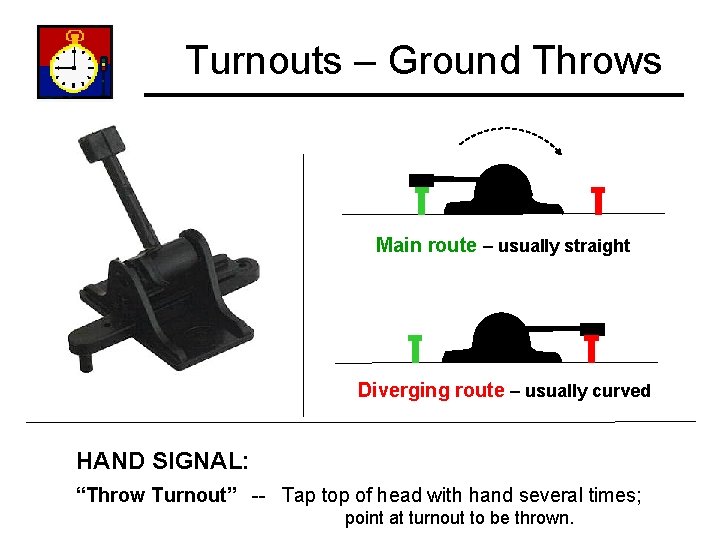 Turnouts – Ground Throws

Main route – usually straight

Diverging route – usually curved

HAND SIGNAL:

“Throw Turnout” -- Tap top of head with hand several times; point at turnout to be thrown.